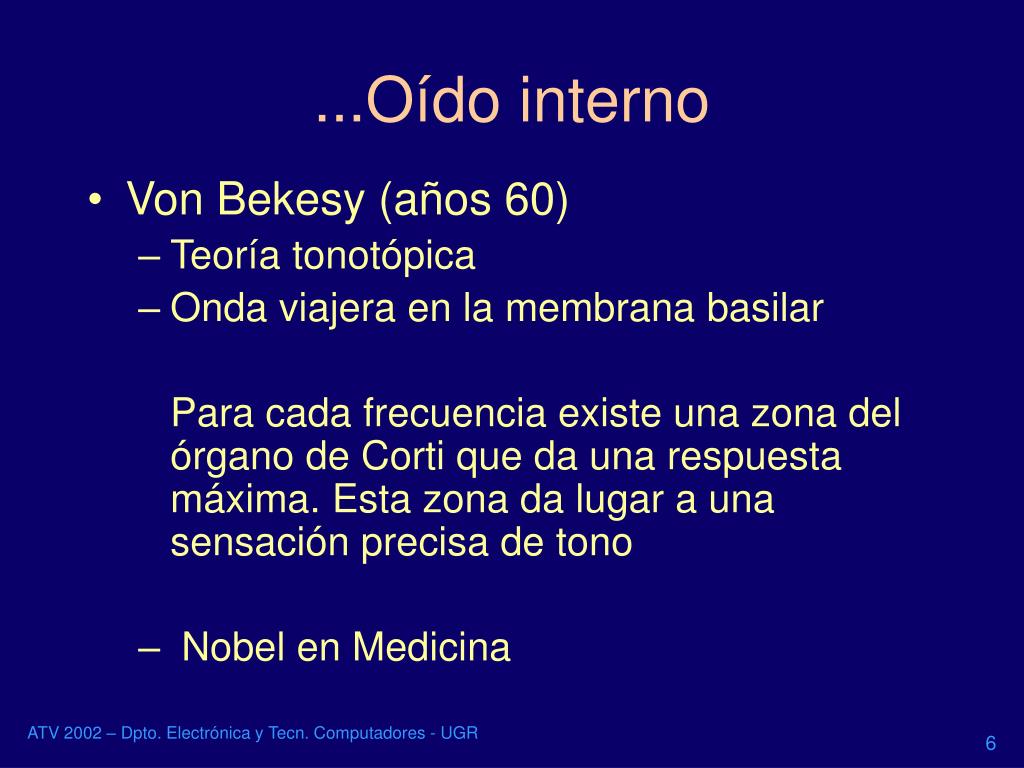 ...Oído interno

• Von Bekesy (años 60)
– Teoría tonotópica
– Onda viajera en la membrana basilar

Para cada frecuencia existe una zona del órgano de Corti que da una respuesta máxima. Esta zona da lugar a una sensación precisa de tono

– Nobel en Medicina

ATV 2002 – Dpto. Electrónica y Tecn. Computadores - UGR

6